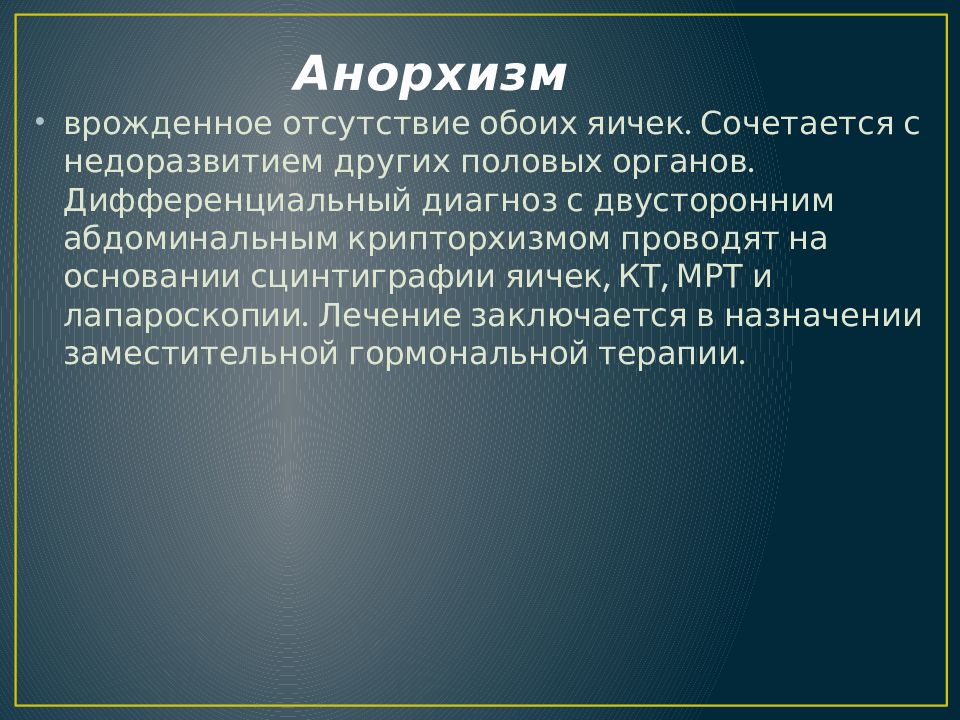 Анорхизм

• врожденное отсутствие обоих яичек. Сочетается с недоразвитием других половых органов. Дифференциальный диагноз с двусторонним абдоминальным крипторхизмом проводят на основании сцинтиграфии яичек, КТ, МРТ и лапароскопии. Лечение заключается в назначении заместительной гормональной терапии.